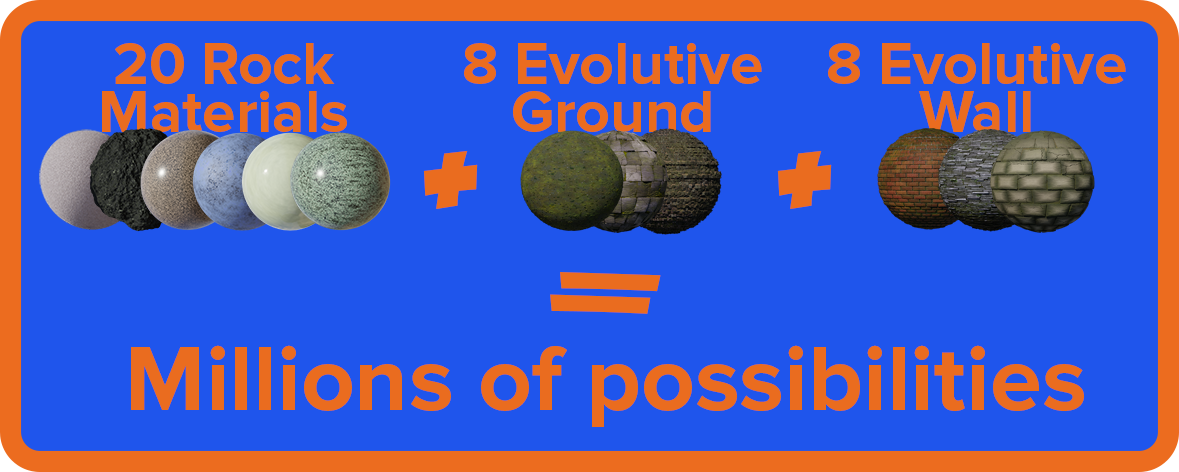 20 Rock Materials

+

8 Evolutive Ground

+

8 Evolutive Wall

=

Millions of possibilities